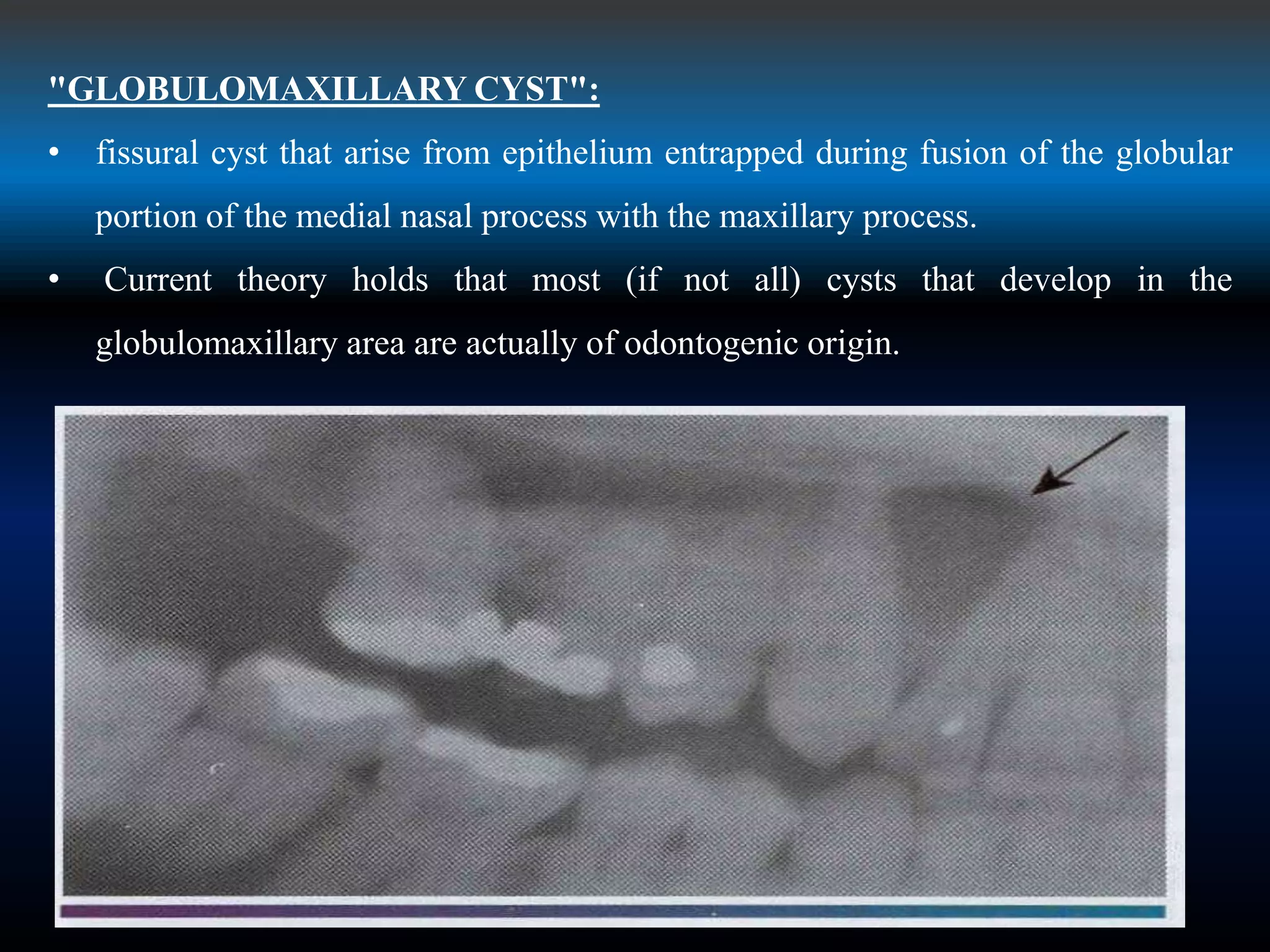 "GLOBULOMAXILLARY CYST":

• fissural cyst that arise from epithelium entrapped during fusion of the globular portion of the medial nasal process with the maxillary process.

• Current theory holds that most (if not all) cysts that develop in the globulomaxillary area are actually of odontogenic origin.